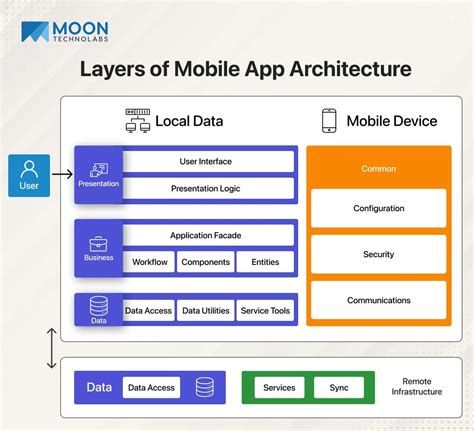 MOON TECHNOLABS

Layers of Mobile App Architecture

Local Data

Mobile Device

User

Presentation

User Interface

Presentation Logic

Business

Application Facade

Workflow

Components

Entities

Data

Data Access

Data Utilities

Service Tools

Common

Configuration

Security

Communications

Data

Data Access

Services

Sync

Remote Infrastructure